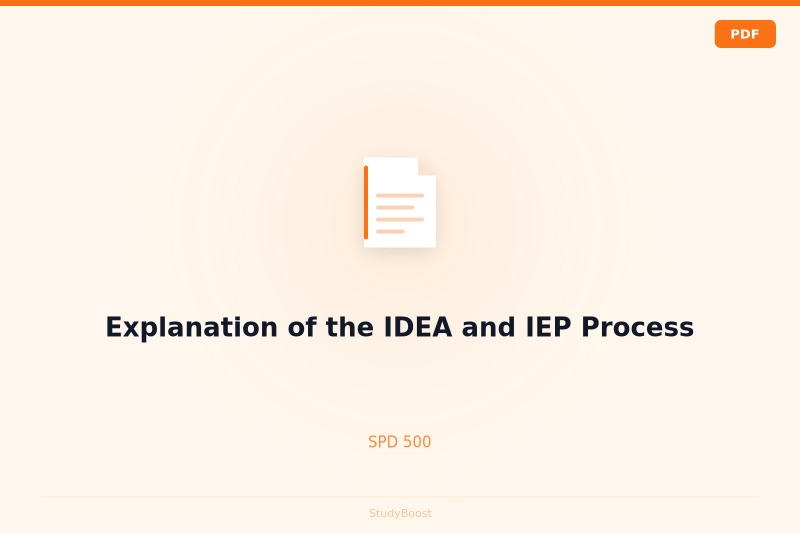 PDF

Explanation of the IDEA and IEP Process

SPD 500

StudyBoost